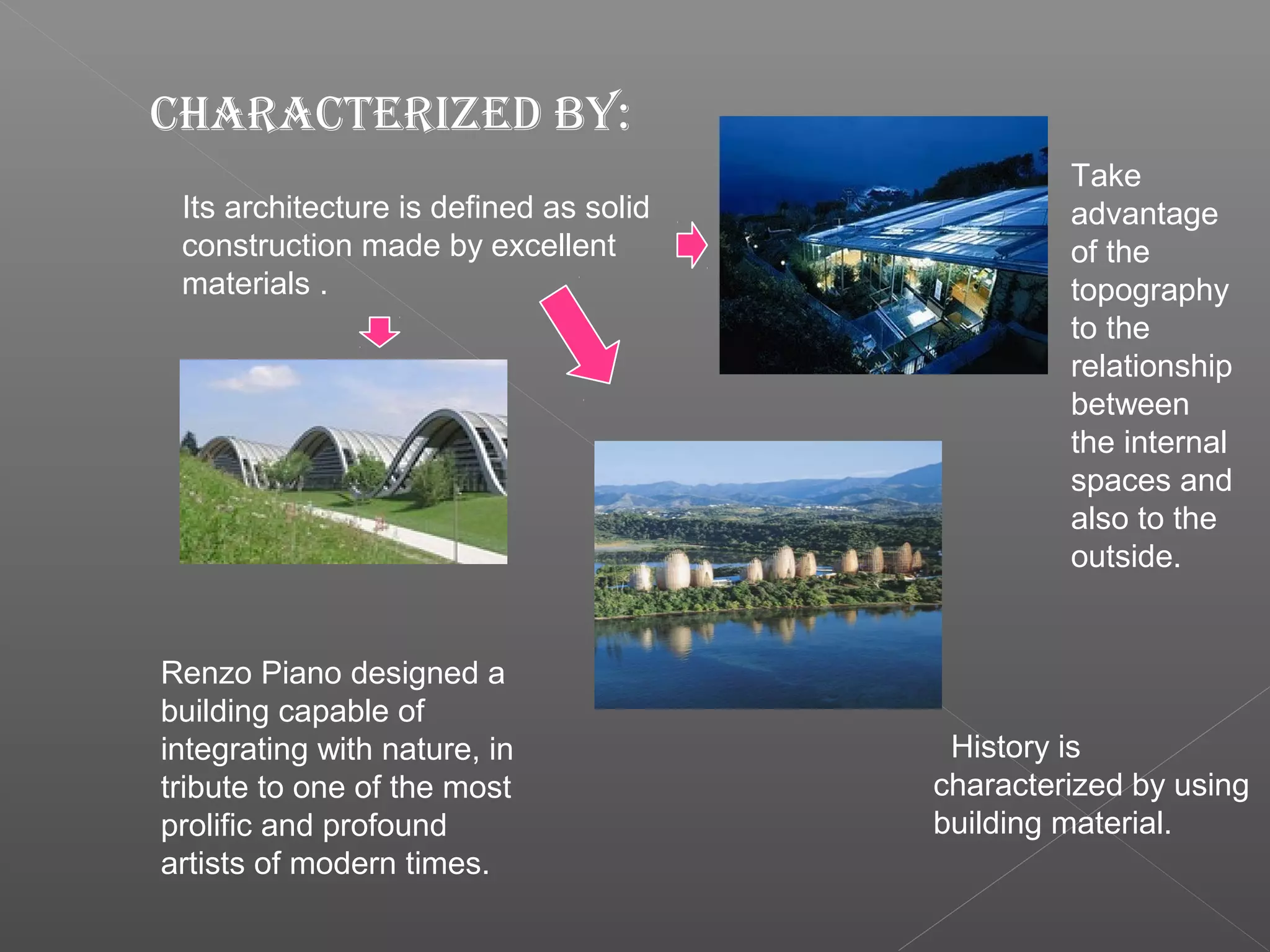 CHARACTERIZED BY:

Its architecture is defined as solid construction made by excellent materials .

Take advantage of the topography to the relationship between the internal spaces and also to the outside.

Renzo Piano designed a building capable of integrating with nature, in tribute to one of the most prolific and profound artists of modern times.

History is characterized by using building material.